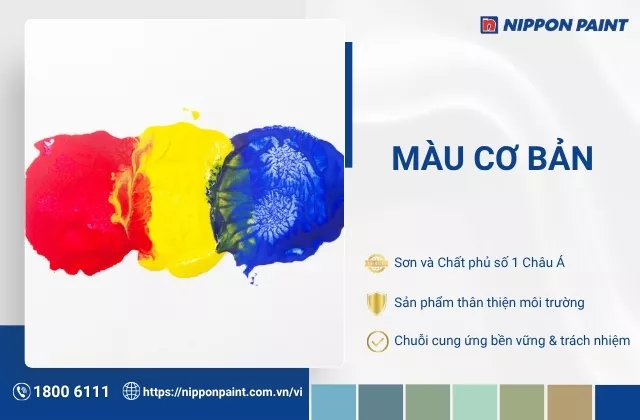 NIPPON PAINT

MÀU CƠ BẢN

Sơn và Chất phủ số 1 Châu Á

Sản phẩm thân thiện môi trường

Chuỗi cung ứng bền vững & trách nhiệm

1800 6111

https://nipponpaint.com.vn/vi